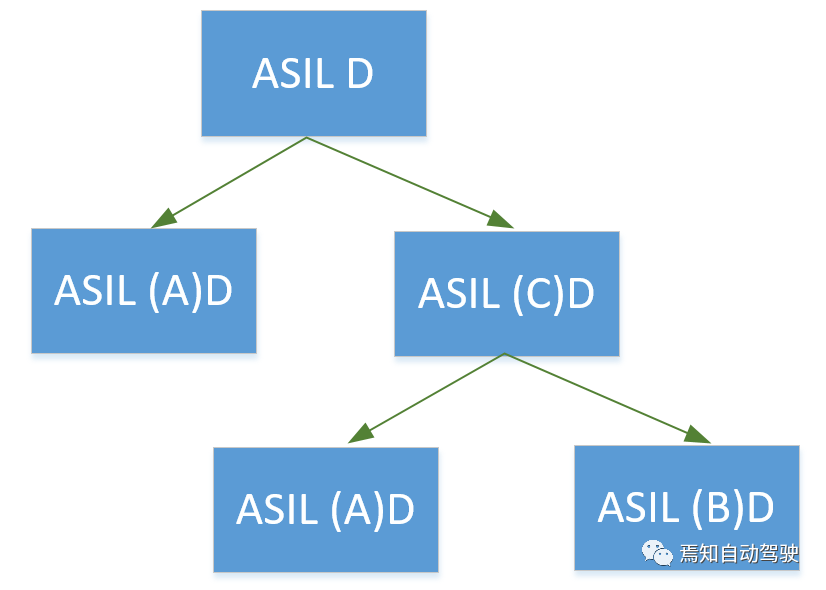 ASIL D

ASIL (A)D

ASIL (C)D

ASIL (A)D

ASIL (B)D

焉知自动驾驶